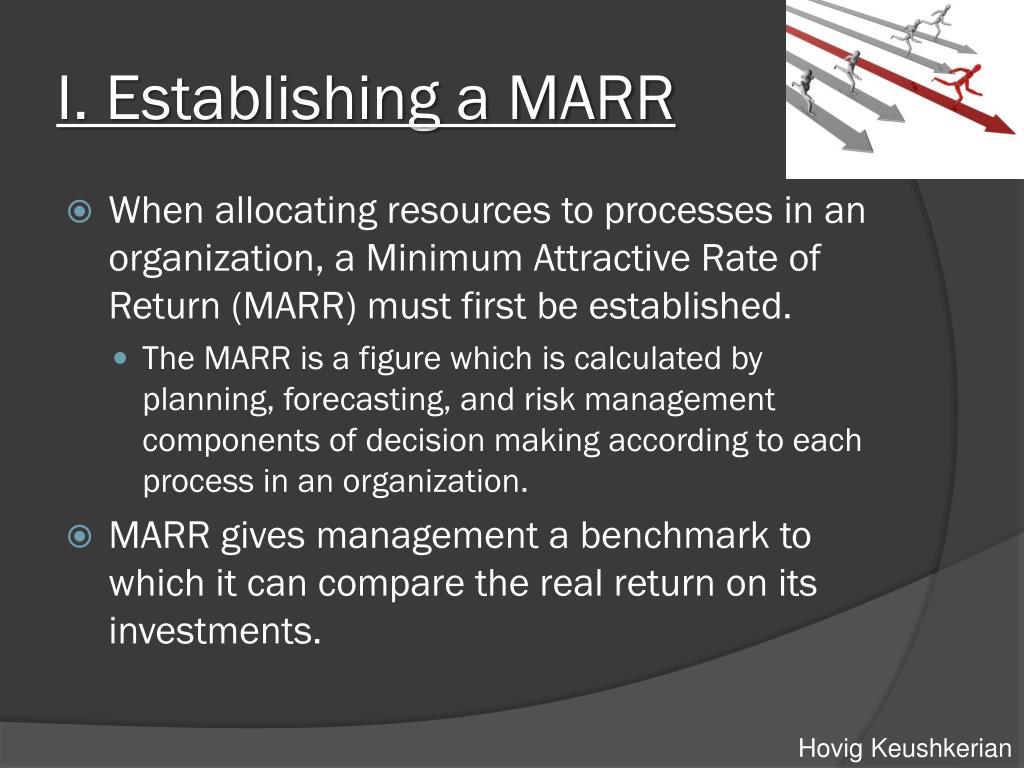 I. Establishing a MARR

When allocating resources to processes in an organization, a Minimum Attractive Rate of Return (MARR) must first be established.

The MARR is a figure which is calculated by planning, forecasting, and risk management components of decision making according to each process in an organization.

MARR gives management a benchmark to which it can compare the real return on its investments.

Hovig Keushkerian